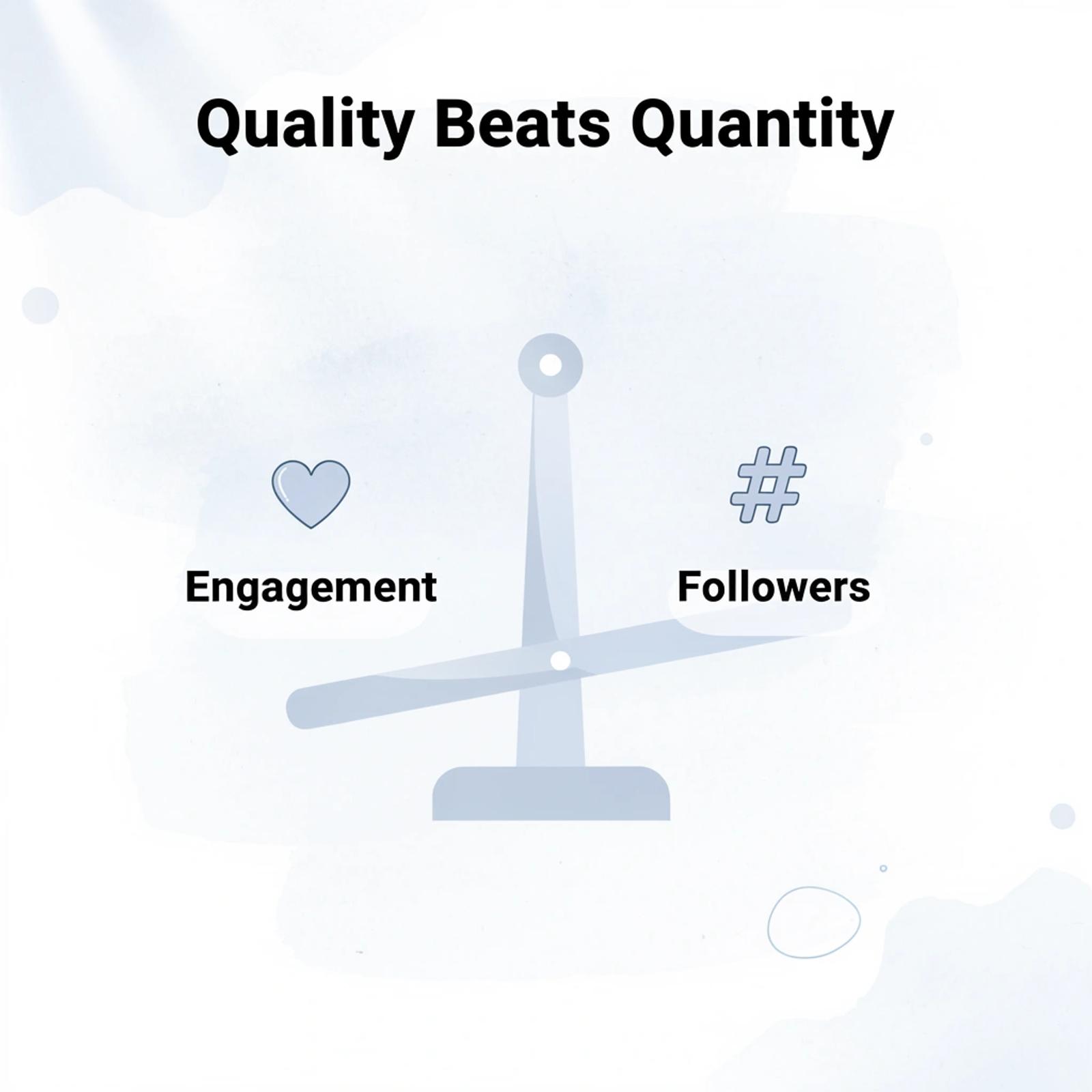 Quality Beats Quantity

Engagement

Followers